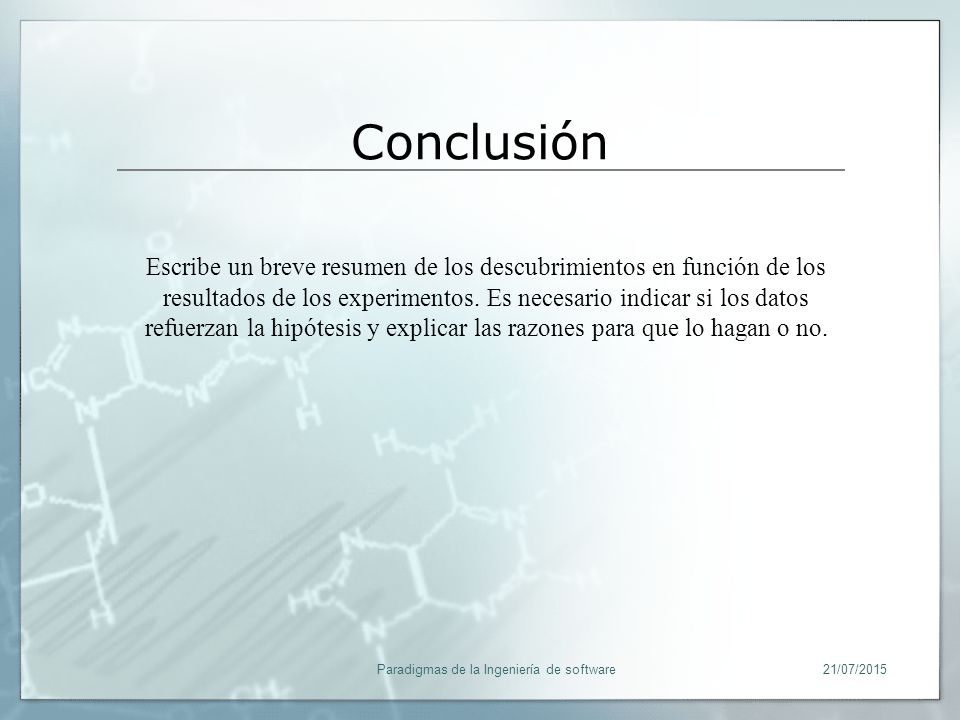 Conclusión

Escribe un breve resumen de los descubrimientos en función de los resultados de los experimentos. Es necesario indicar si los datos refuerzan la hipótesis y explicar las razones para que lo hagan o no.

Paradigmas de la Ingeniería de software

21/07/2015